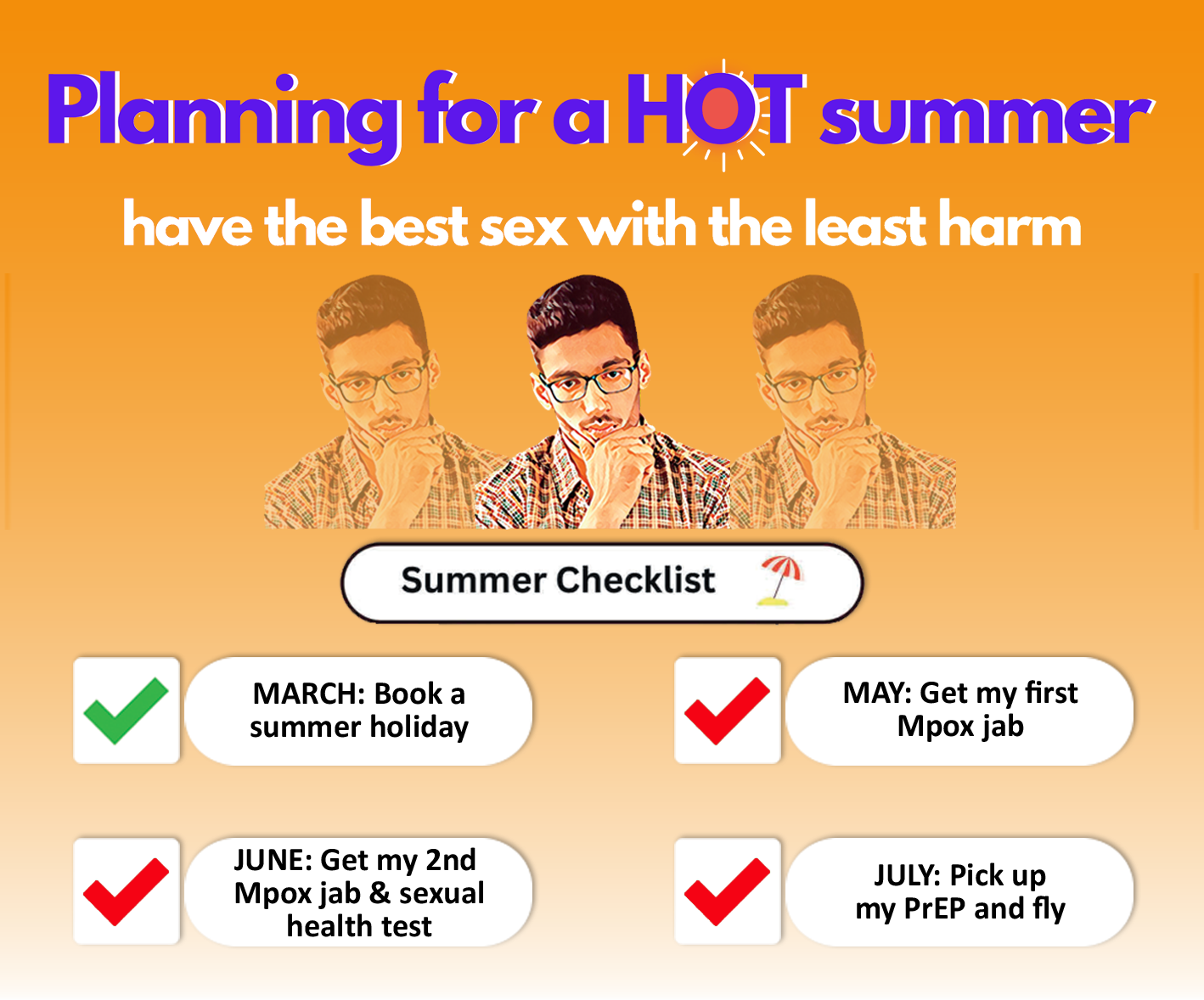 Planning for a HOT summer

have the best sex with the least harm

Summer Checklist

MARCH: Book a summer holiday

MAY: Get my first Mpox jab

JUNE: Get my 2nd Mpox jab & sexual health test

JULY: Pick up my PrEP and fly